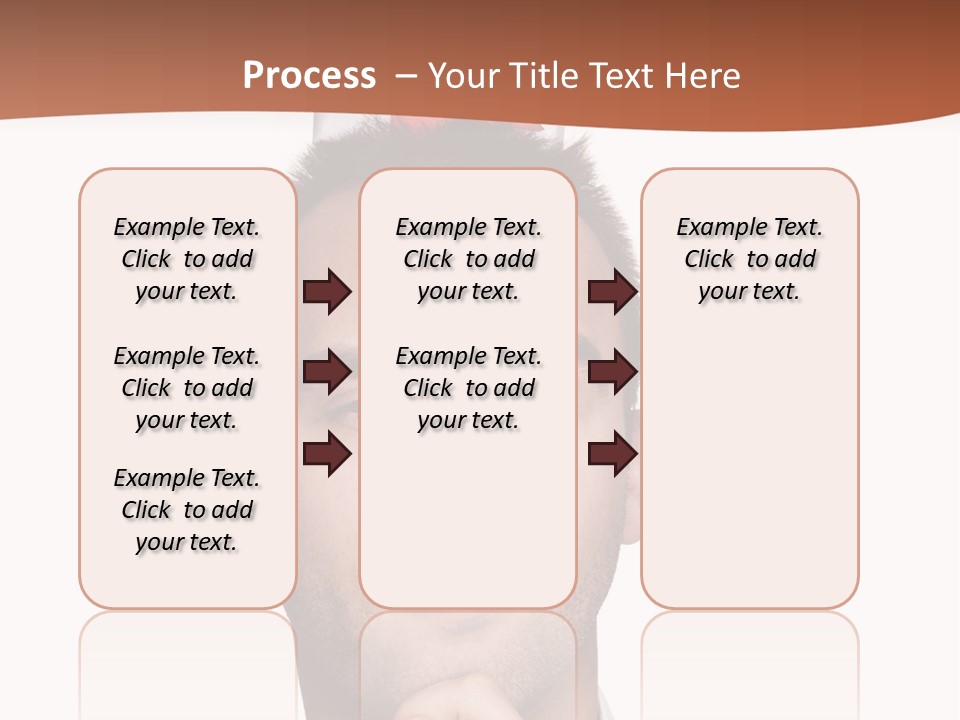 Process – Your Title Text Here

Example Text. Click to add your text.

Example Text. Click to add your text.

Example Text. Click to add your text.

Example Text. Click to add your text.

Example Text. Click to add your text.

Example Text. Click to add your text.